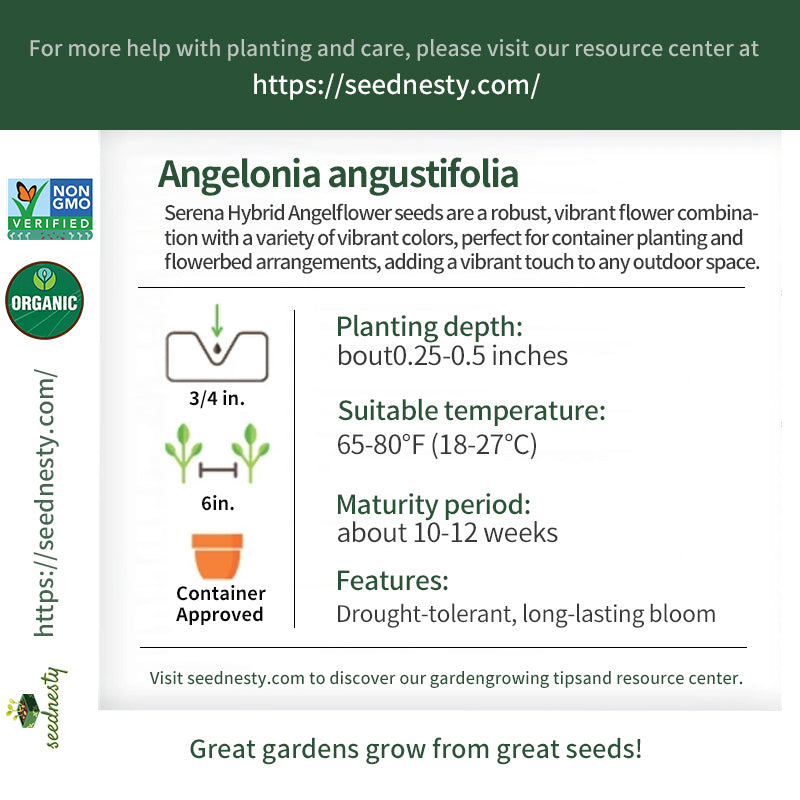 For more help with planting and care, please visit our resource center at
https://seednesty.com/

NON GMO VERIFIED

ORGANIC

https://seednesty.com/

seednesty

Angelonia angustifolia

Serena Hybrid Angelflower seeds are a robust, vibrant flower combination with a variety of vibrant colors, perfect for container planting and flowerbed arrangements, adding a vibrant touch to any outdoor space.

3/4 in.

6in.

Container Approved

Planting depth:
bout0.25-0.5 inches

Suitable temperature:
65-80°F (18-27°C)

Maturity period:
about 10-12 weeks

Features:
Drought-tolerant, long-lasting bloom

Visit seednesty.com to discover our gardengrowing tipsand resource center.

Great gardens grow from great seeds!